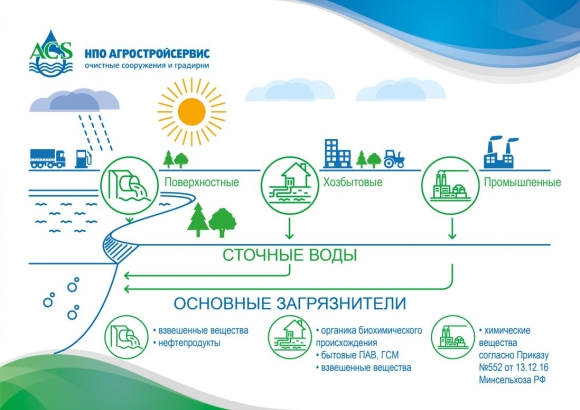 ACS

НПО АГРОСТРОЙСЕРВИС
очистные сооружения и градирни

Поверхностные

Хозбытовые

Промышленные

СТОЧНЫЕ ВОДЫ

ОСНОВНЫЕ ЗАГРЯЗНИТЕЛИ

• взвешенные вещества
• нефтепродукты

• органика биохимического происхождения
• бытовые ПАВ, ГСМ
• взвешенные вещества

• химические вещества согласно Приказу №552 от 13.12.16 Минсельхоза РФ